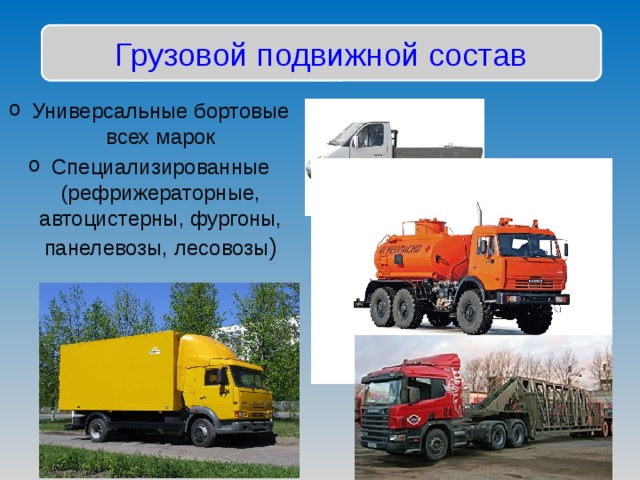 Грузовой подвижной состав

o Универсальные бортовые всех марок

o Специализированные (рефрижераторные, автоцистерны, фургоны, панелевозы, лесовозы)

ОГНЕОПАСНО